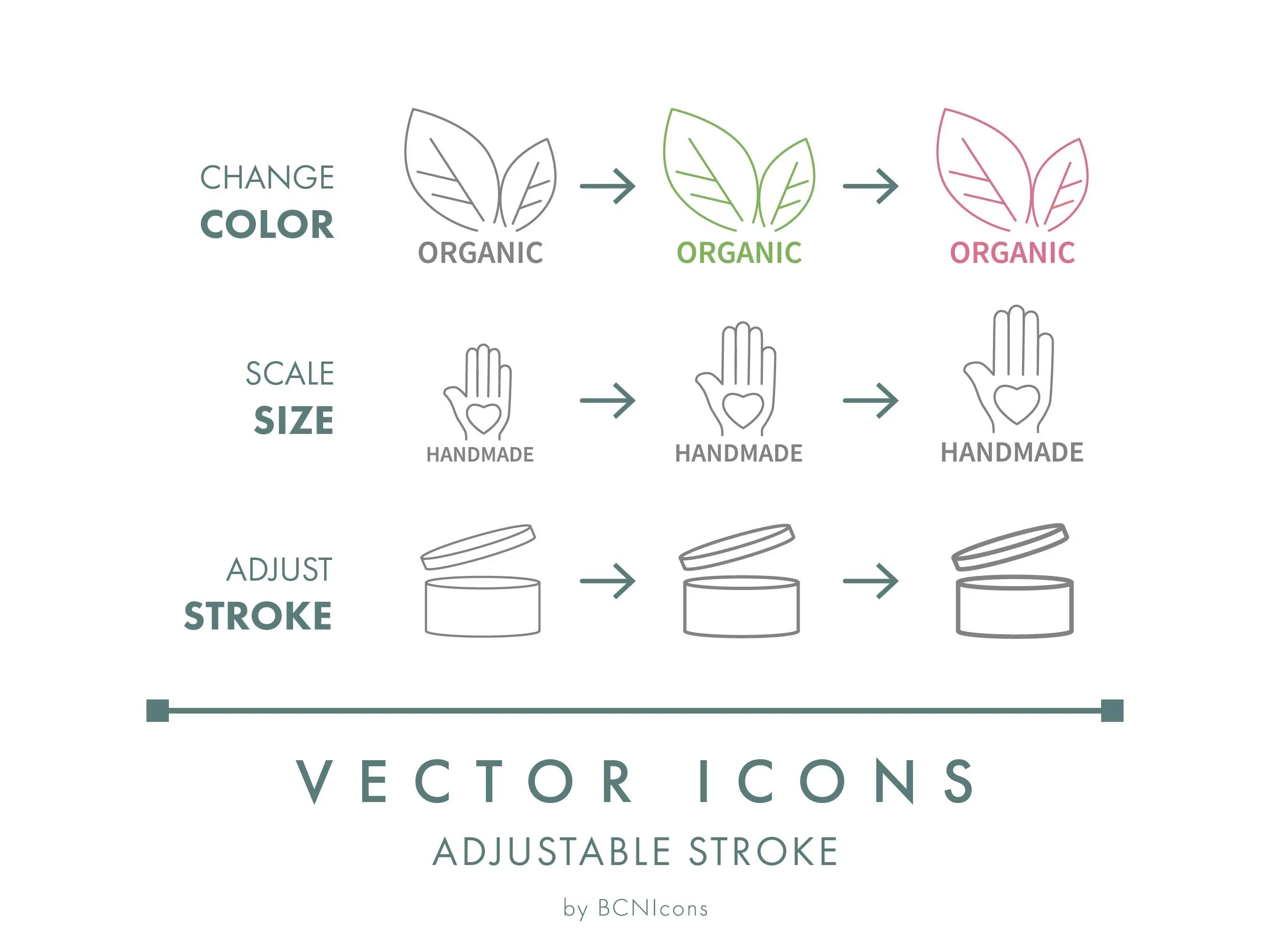 CHANGE
COLOR

ORGANIC → ORGANIC → ORGANIC

SCALE
SIZE

HANDMADE → HANDMADE → HANDMADE

ADJUST
STROKE

→ →

VECTOR ICONS

ADJUSTABLE STROKE

by BCNIcons